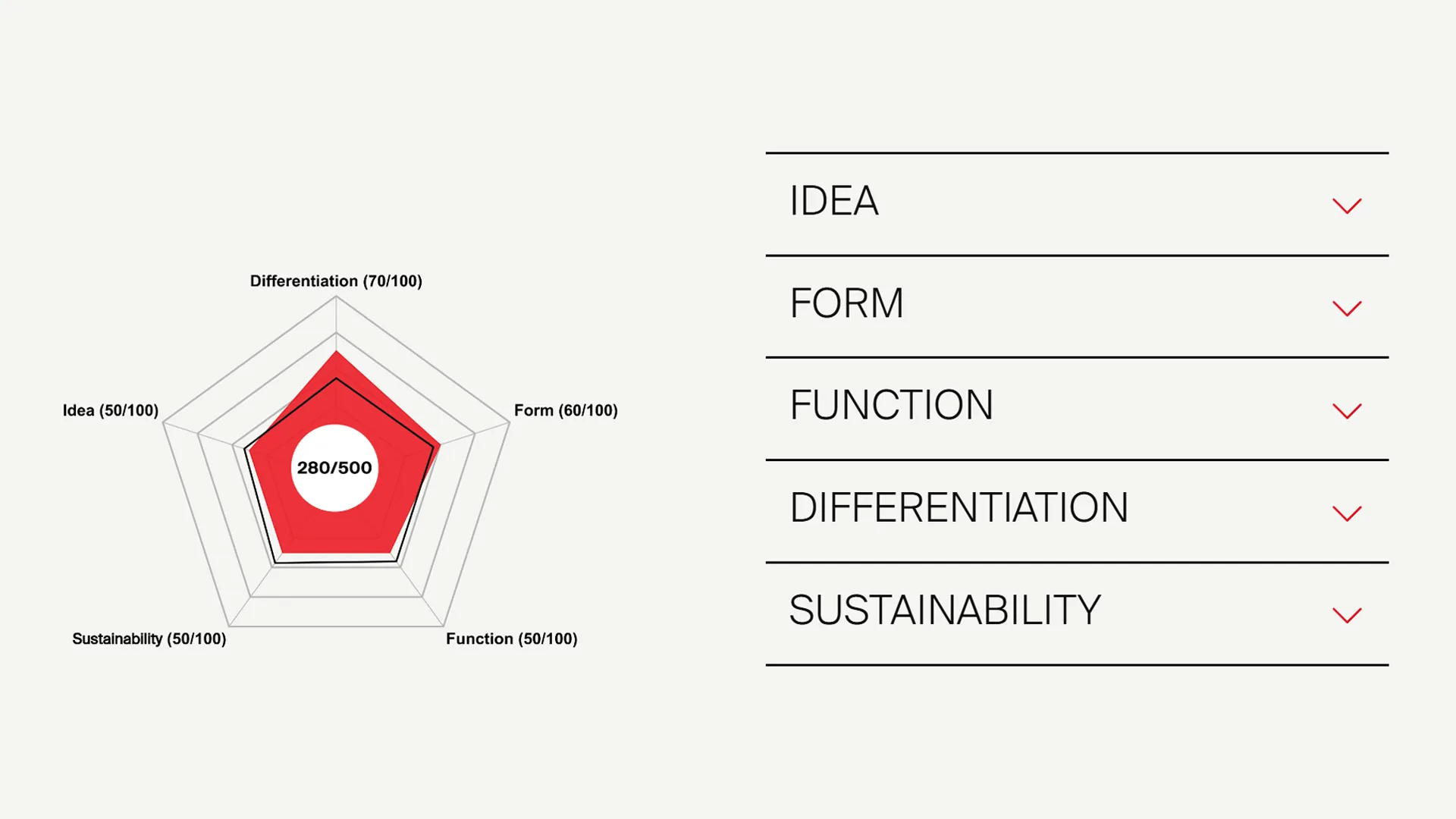 Differentiation (70/100)

Idea (50/100)

Form (60/100)

280/500

Sustainability (50/100)

Function (50/100)

IDEA

FORM

FUNCTION

DIFFERENTIATION

SUSTAINABILITY